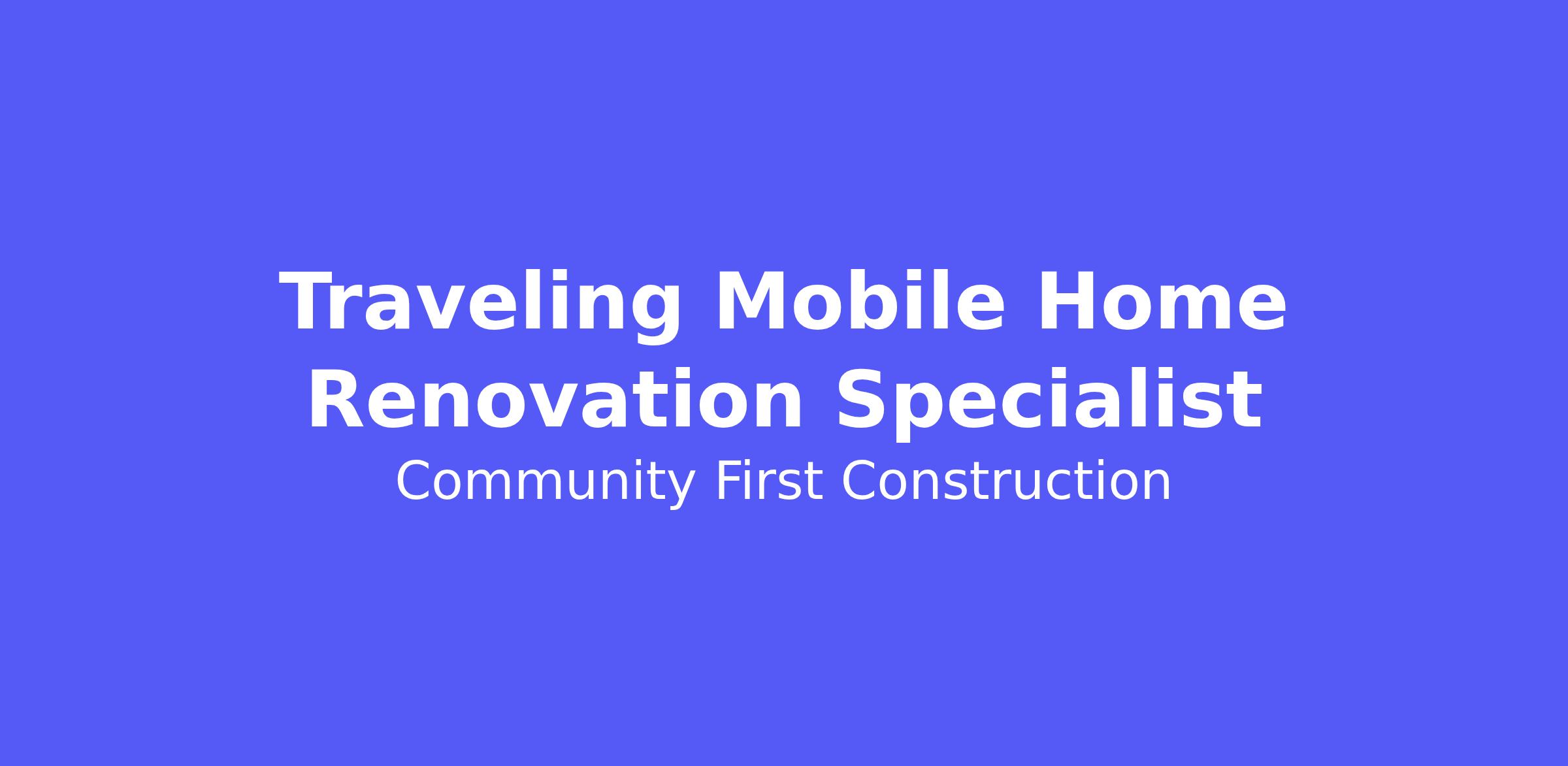 Traveling Mobile Home Renovation Specialist

Community First Construction